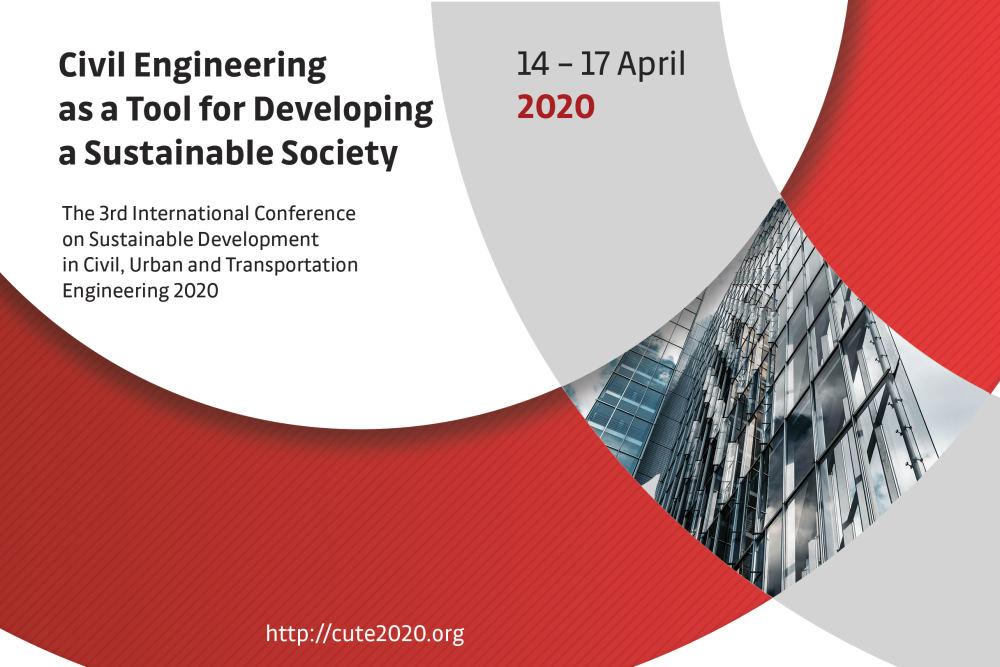 Civil Engineering as a Tool for Developing a Sustainable Society

14 – 17 April
2020

The 3rd International Conference on Sustainable Development in Civil, Urban and Transportation Engineering 2020

http://cute2020.org